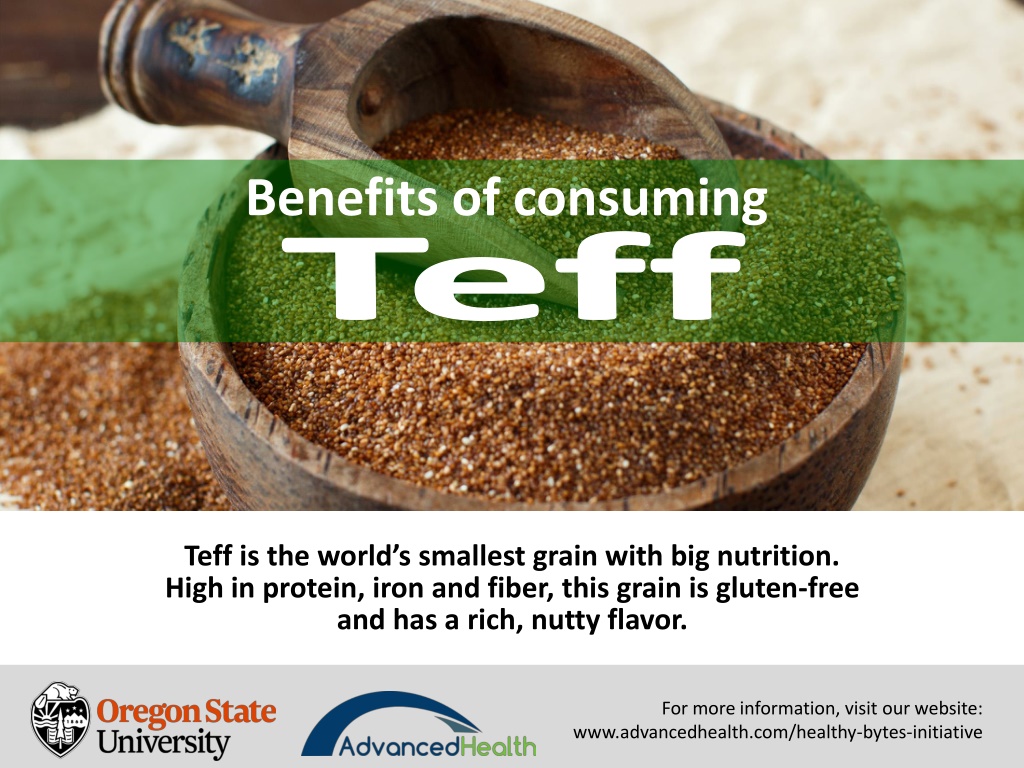 Benefits of consuming
Teff

Teff is the world's smallest grain with big nutrition. High in protein, iron and fiber, this grain is gluten-free and has a rich, nutty flavor.

Oregon State University

AdvancedHealth

For more information, visit our website:
www.advancedhealth.com/healthy-bytes-initiative